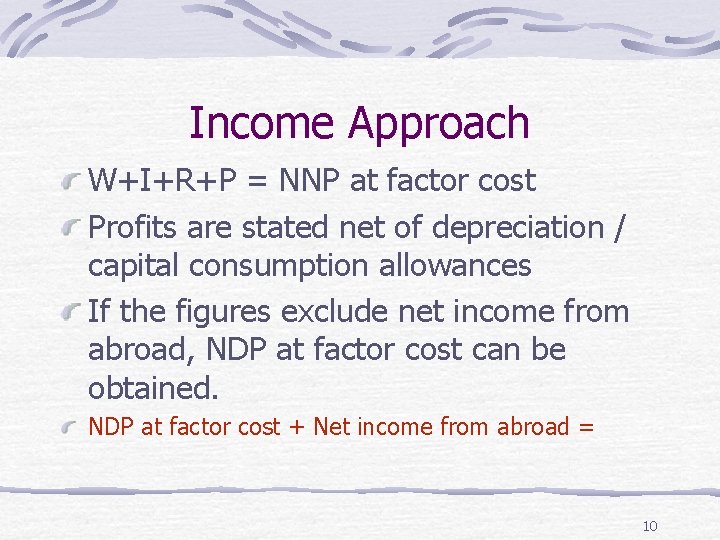 Income Approach

W+I+R+P = NNP at factor cost

Profits are stated net of depreciation / capital consumption allowances

If the figures exclude net income from abroad, NDP at factor cost can be obtained.

NDP at factor cost + Net income from abroad =

10